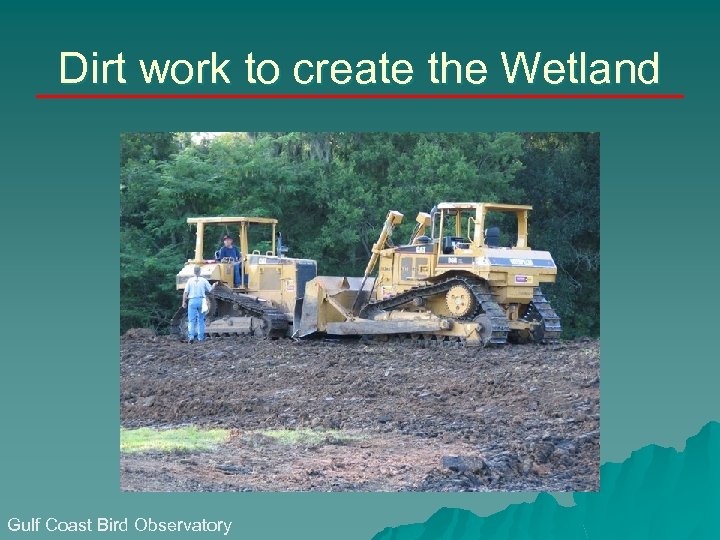 Dirt work to create the Wetland

Gulf Coast Bird Observatory